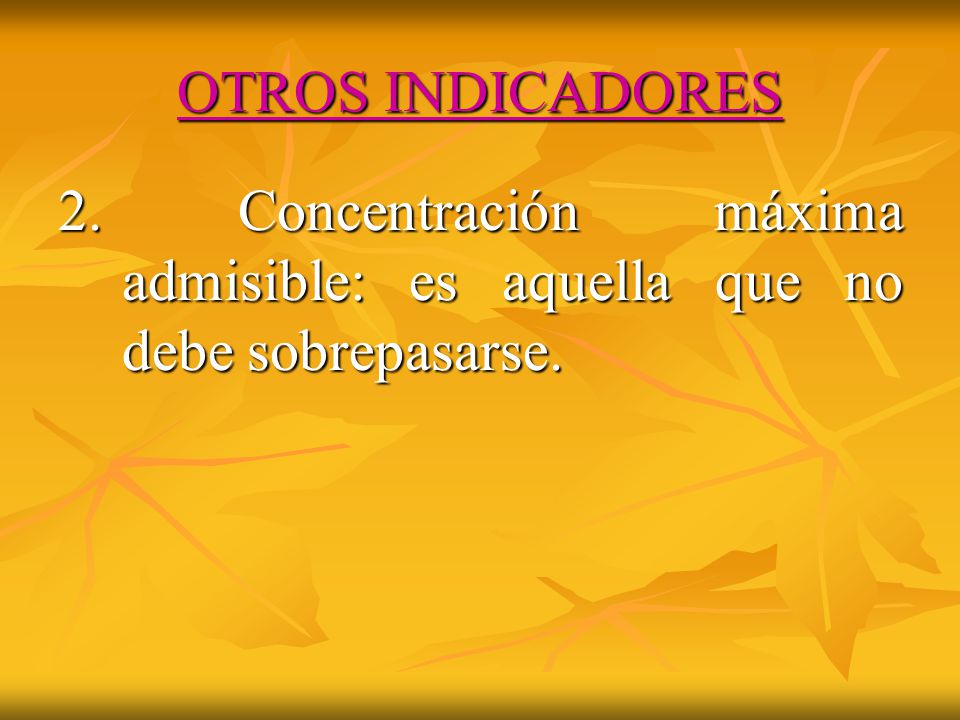 OTROS INDICADORES

2. Concentración máxima admisible: es aquella que no debe sobrepasarse.